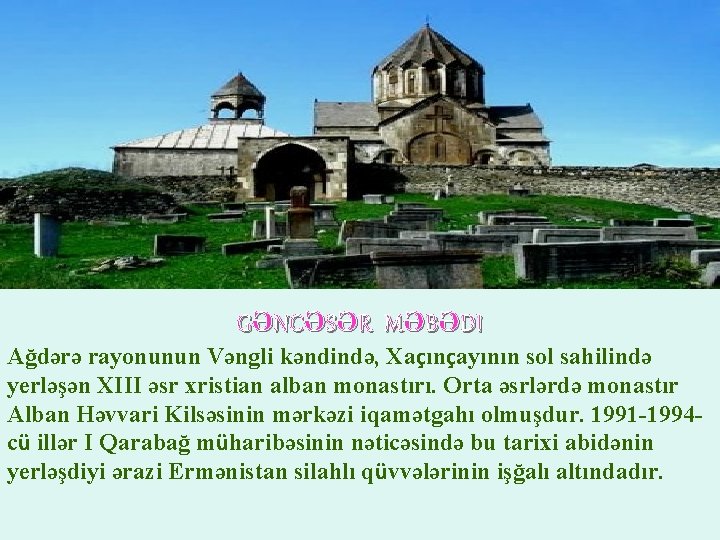 GƏNCƏSƏR MƏBƏDI

Ağdərə rayonunun Vəngli kəndində, Xaçınçayının sol sahilində yerləşən XIII əsr xristian alban monastırı. Orta əsrlərdə monastır Alban Həvvari Kilsəsinin mərkəzi iqamətgahı olmuşdur. 1991-1994-cü illər I Qarabağ müharibəsinin nəticəsində bu tarixi abidənin yerləşdiyi ərazi Ermənistan silahlı qüvvələrinin işğalı altındadır.